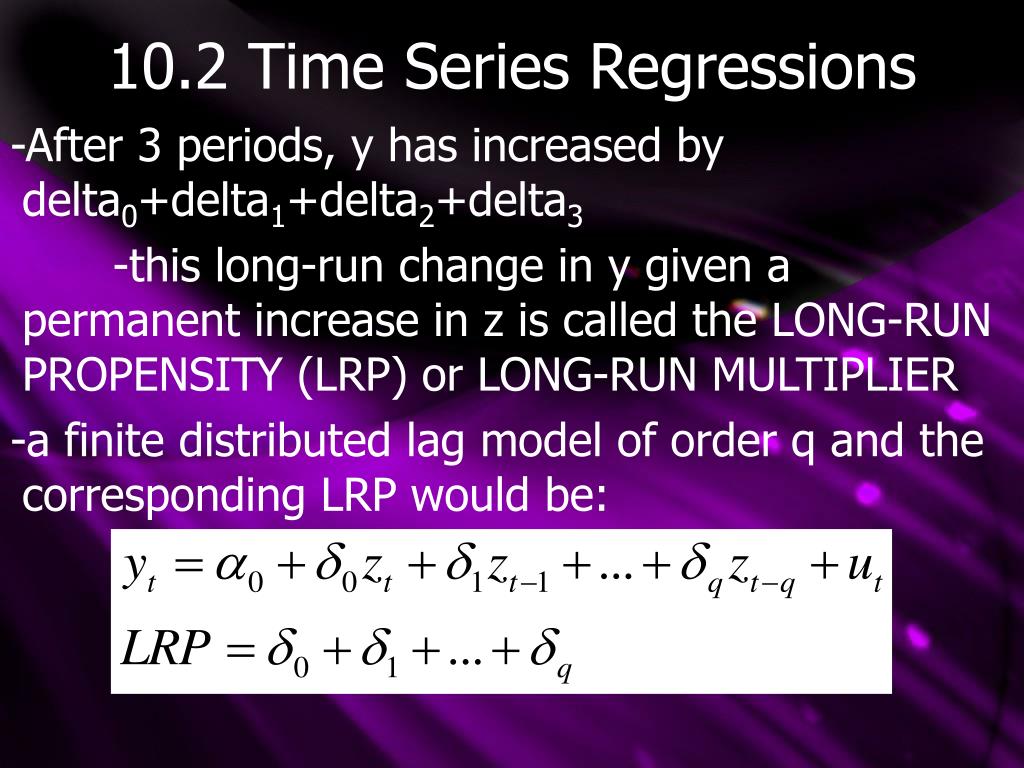 10.2 Time Series Regressions

-After 3 periods, y has increased by delta$_0$+delta$_1$+delta$_2$+delta$_3$

-this long-run change in y given a permanent increase in z is called the LONG-RUN PROPENSITY (LRP) or LONG-RUN MULTIPLIER

-a finite distributed lag model of order q and the corresponding LRP would be:

$y_t = \alpha_0 + \delta_0 z_t + \delta_1 z_{t-1} + ... + \delta_q z_{t-q} + u_t$

$LRP = \delta_0 + \delta_1 + ... + \delta_q$